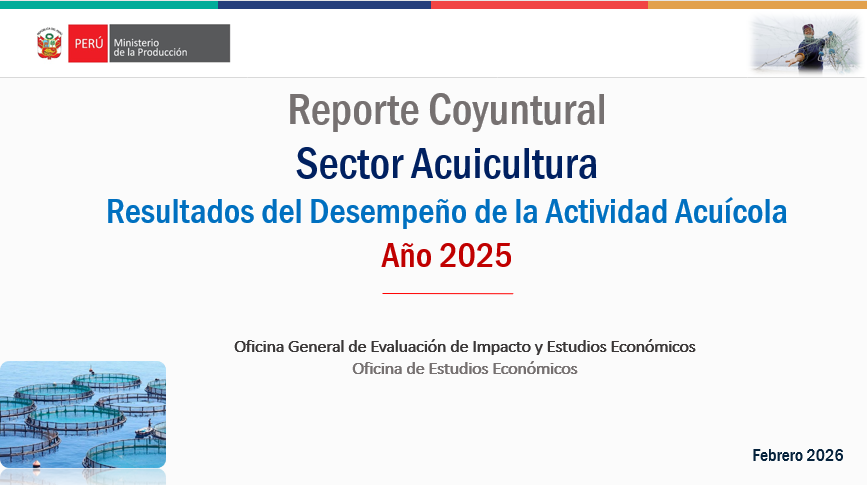 PERÚ Ministerio de la Producción

Reporte Coyuntural
Sector Acuicultura
Resultados del Desempeño de la Actividad Acuícola
Año 2025

Oficina General de Evaluación de Impacto y Estudios Económicos
Oficina de Estudios Económicos

Febrero 2026